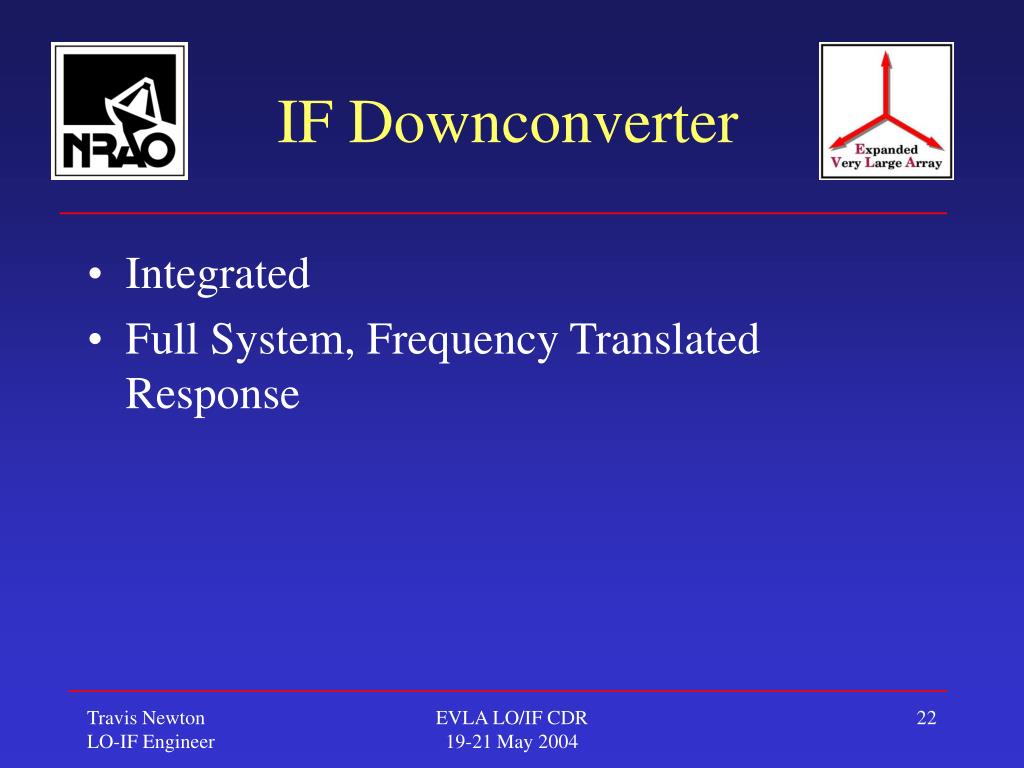 NRAO

IF Downconverter

Expanded
Very Large Array

• Integrated
• Full System, Frequency Translated Response

Travis Newton
LO-IF Engineer

EVLA LO/IF CDR
19-21 May 2004

22